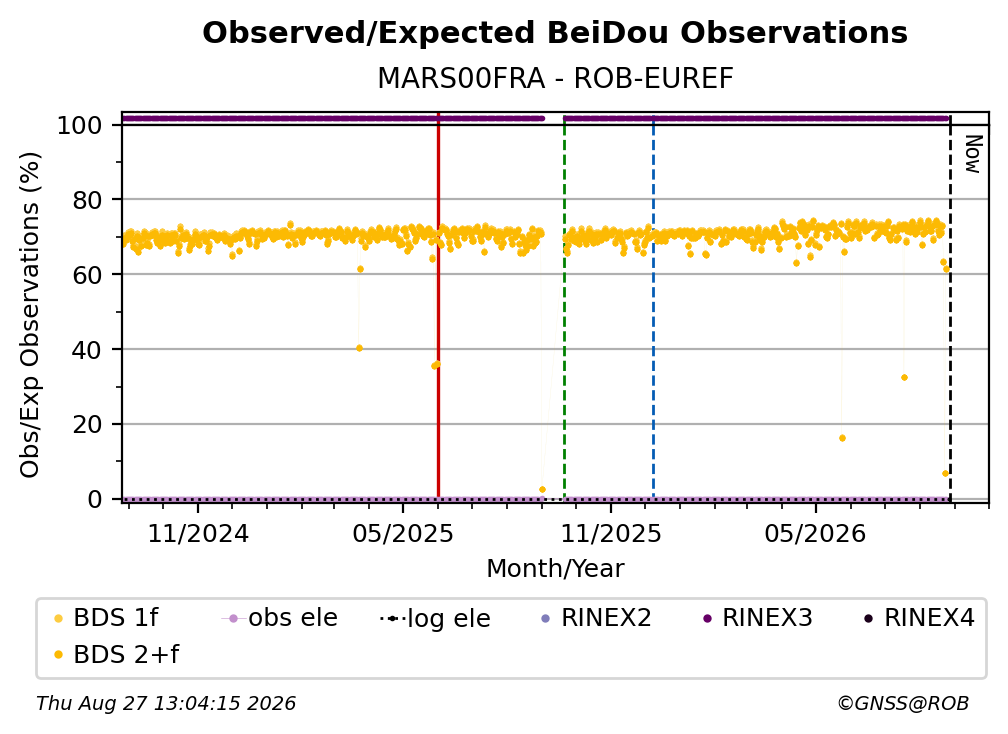 Observed/Expected BeiDou Observations
MARS00FRA - ROB-EUREF

Obs/Exp Observations (%)

100
80
60
40
20
0

Now

11/2024
05/2025
11/2025
05/2026

Month/Year

BDS 1f
obs ele
log ele
RINEX2
RINEX3
RINEX4
BDS 2+f

Thu Aug 27 13:04:15 2026
©GNSS@ROB